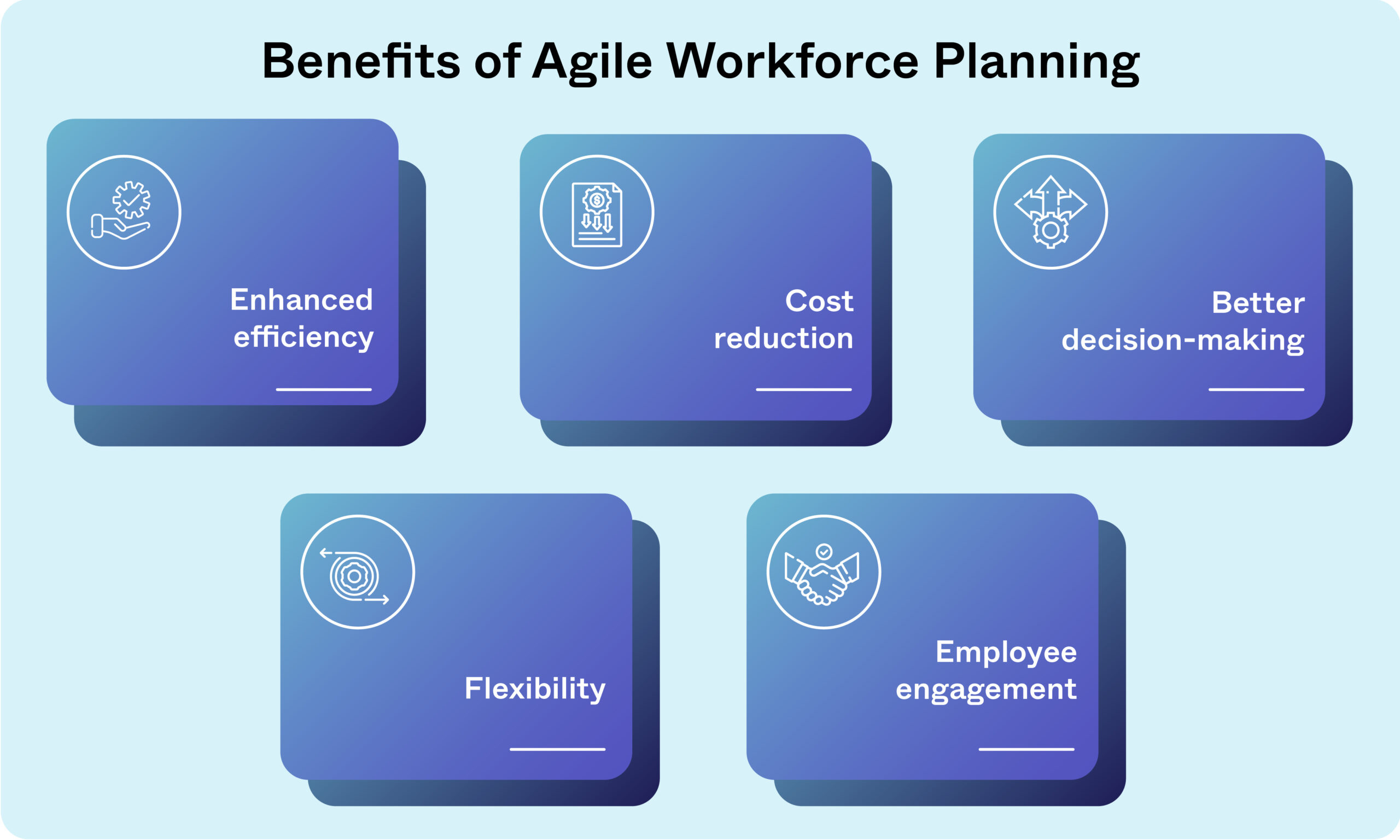 Benefits of Agile Workforce Planning

Enhanced efficiency

Cost reduction

Better decision-making

Flexibility

Employee engagement